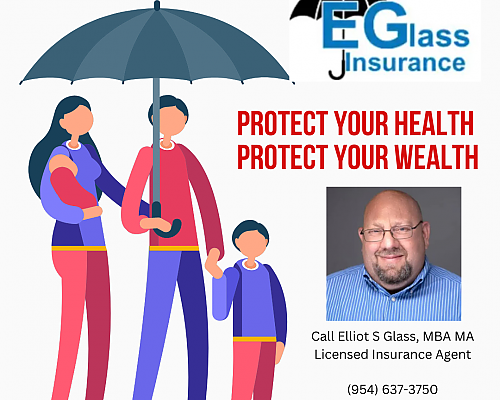 EGlass Insurance

PROTECT YOUR HEALTH
PROTECT YOUR WEALTH

Call Elliot S Glass, MBA MA
Licensed Insurance Agent

(954) 637-3750